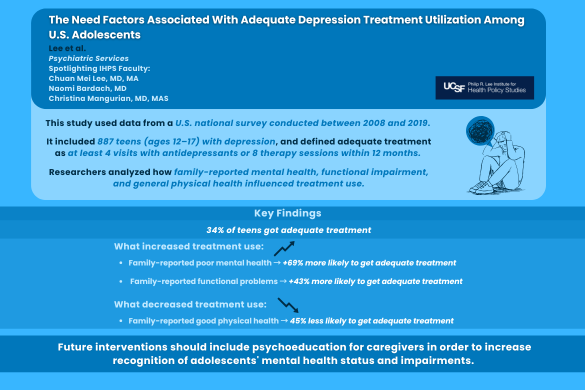 The Need Factors Associated With Adequate Depression Treatment Utilization Among U.S. Adolescents

Lee et al.
Psychiatric Services
Spotlighting IHPS Faculty:
Chuan Mei Lee, MD, MA
Naomi Bardach, MD
Christina Mangurian, MD, MAS

UCSF Philip R. Lee Institute for Health Policy Studies

This study used data from a U.S. national survey conducted between 2008 and 2019.

It included 887 teens (ages 12–17) with depression, and defined adequate treatment as at least 4 visits with antidepressants or 8 therapy sessions within 12 months.

Researchers analyzed how family-reported mental health, functional impairment, and general physical health influenced treatment use.

Key Findings

34% of teens got adequate treatment

What increased treatment use:

• Family-reported poor mental health → +69% more likely to get adequate treatment
• Family-reported functional problems → +43% more likely to get adequate treatment

What decreased treatment use:

• Family-reported good physical health → 45% less likely to get adequate treatment

Future interventions should include psychoeducation for caregivers in order to increase recognition of adolescents' mental health status and impairments.